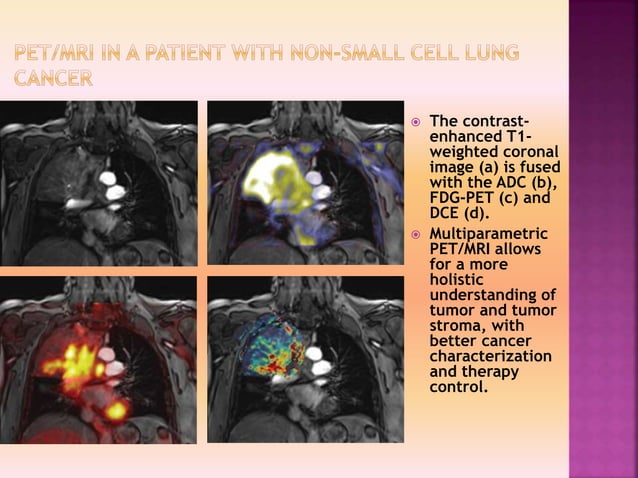 PET/MRI IN A PATIENT WITH NON-SMALL CELL LUNG CANCER

The contrast-enhanced T1-weighted coronal image (a) is fused with the ADC (b), FDG-PET (c) and DCE (d).

Multiparametric PET/MRI allows for a more holistic understanding of tumor and tumor stroma, with better cancer characterization and therapy control.